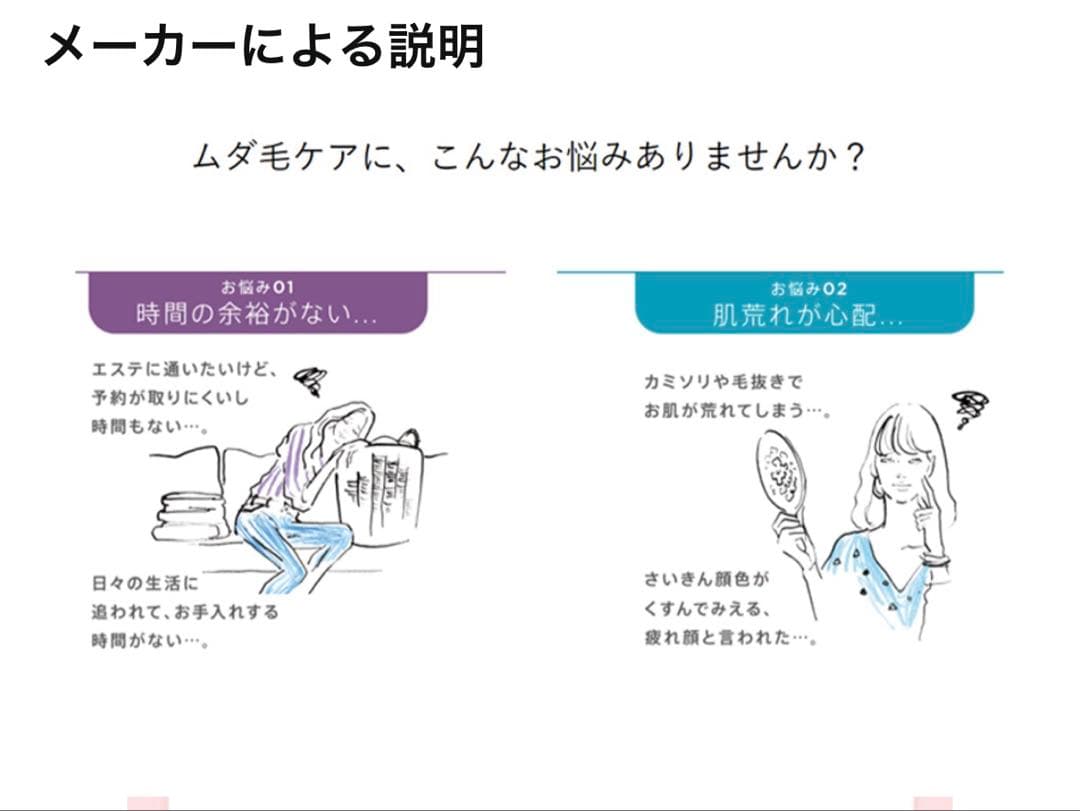 メーカーによる説明

ムダ毛ケアに、こんなお悩みありませんか？

お悩み01
時間の余裕がない…

エステに通いたいけど、予約が取りにくいし時間もない…。

日々の生活に追われて、お手入れする時間がない…。

お悩み02
肌荒れが心配…

カミソリや毛抜きでお肌が荒れてしまう…。

さいきん顔色がくすんでみえる、疲れ顔と言われた…。